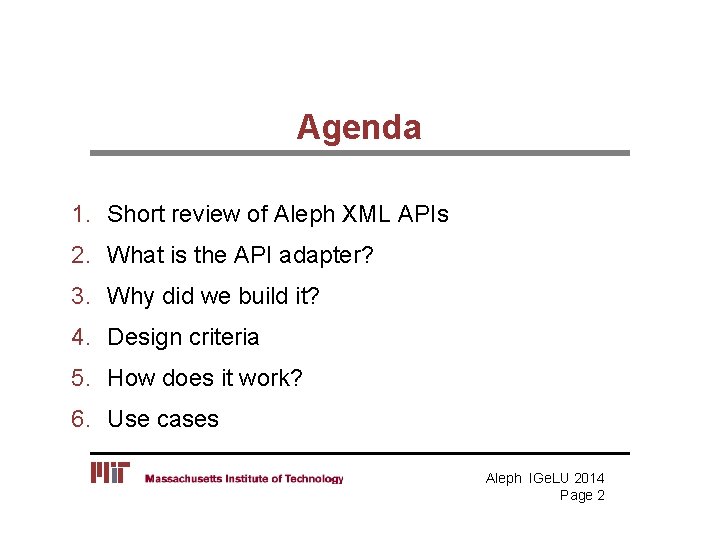 Agenda

1. Short review of Aleph XML APIs
2. What is the API adapter?
3. Why did we build it?
4. Design criteria
5. How does it work?
6. Use cases

MIT Massachusetts Institute of Technology

Aleph IGeLU 2014
Page 2